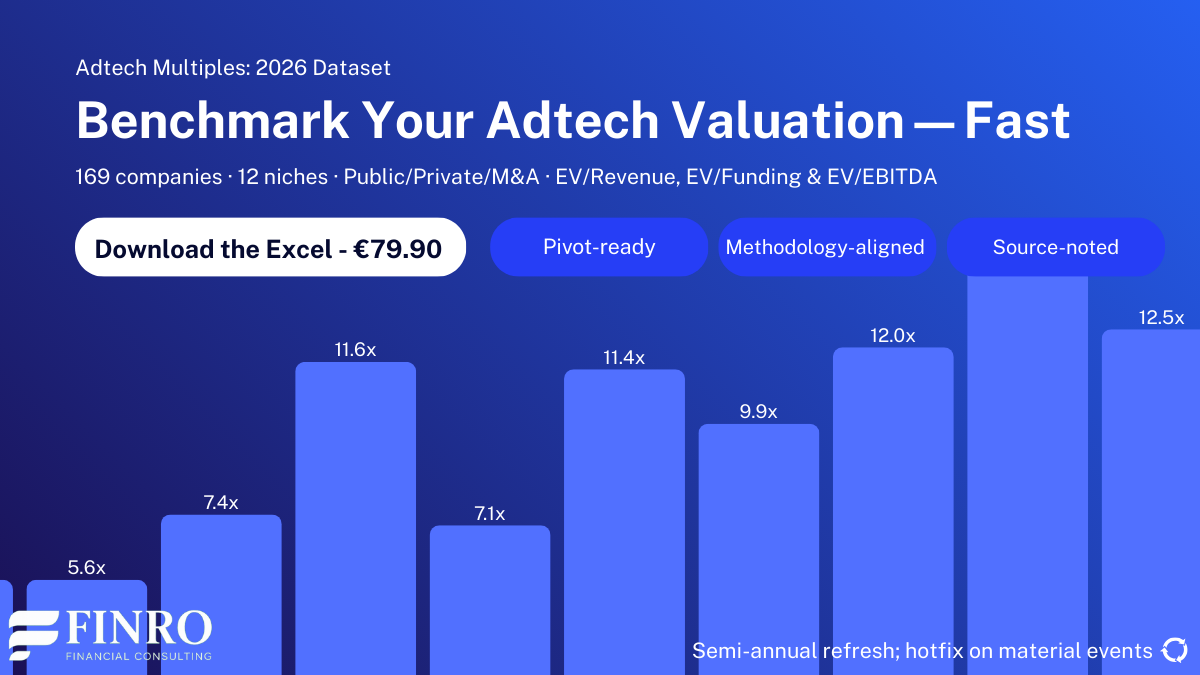 Adtech Multiples: 2026 Dataset

Benchmark Your Adtech Valuation — Fast

169 companies · 12 niches · Public/Private/M&A · EV/Revenue, EV/Funding & EV/EBITDA

Download the Excel - €79.90

Pivot-ready

Methodology-aligned

Source-noted

5.6x

7.4x

11.6x

7.1x

11.4x

9.9x

12.0x

12.5x

FINRO
FINANCIAL CONSULTING

Semi-annual refresh; hotfix on material events